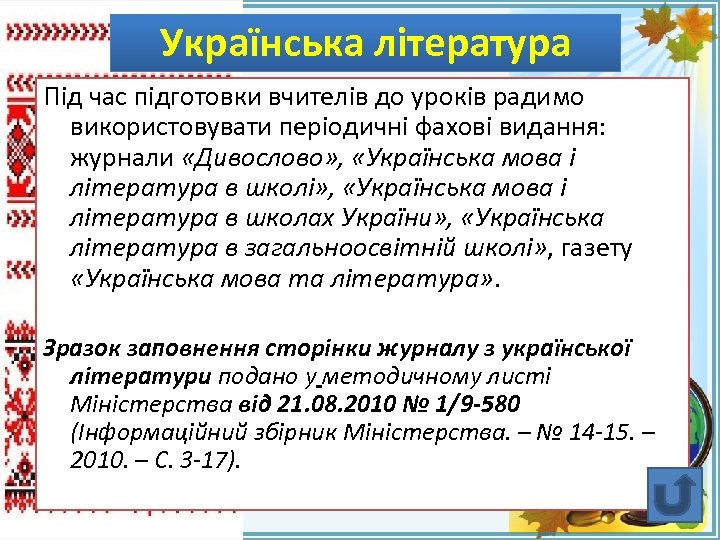 Українська література

Під час підготовки вчителів до уроків радимо використовувати періодичні фахові видання: журнали «Дивослово», «Українська мова і література в школі», «Українська мова і література в школах України», «Українська література в загальноосвітній школі», газету «Українська мова та література».

Зразок заповнення сторінки журналу з української літератури подано у методичному листі Міністерства від 21.08.2010 № 1/9-580 (Інформаційний збірник Міністерства. – № 14-15. – 2010. – С. 3-17).